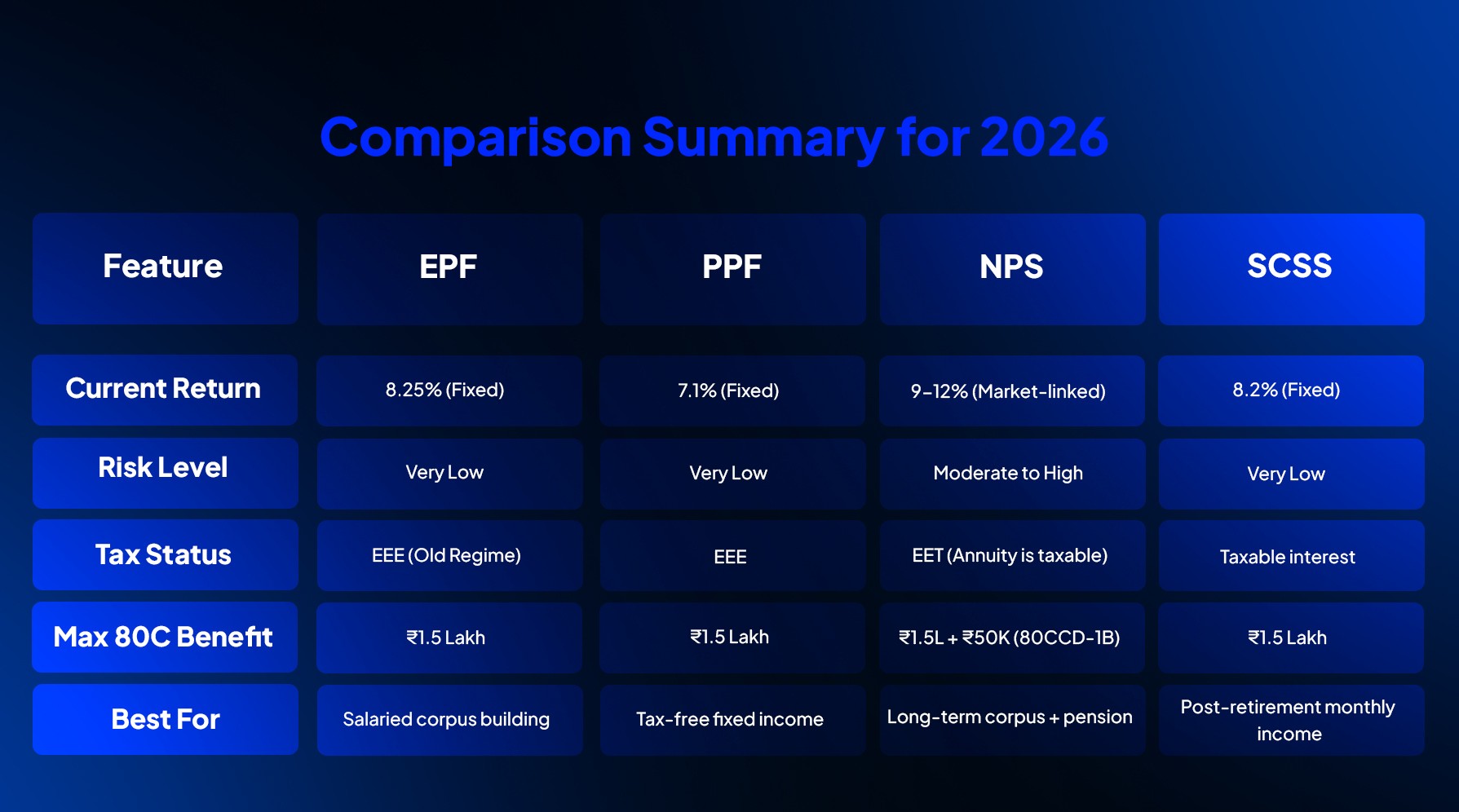 Comparison Summary for 2026

| Feature | EPF | PPF | NPS | SCSS |
|---|---|---|---|---|
| Current Return | 8.25% (Fixed) | 7.1% (Fixed) | 9-12% (Market-linked) | 8.2% (Fixed) |
| Risk Level | Very Low | Very Low | Moderate to High | Very Low |
| Tax Status | EEE (Old Regime) | EEE | EET (Annuity is taxable) | Taxable interest |
| Max 80C Benefit | ₹1.5 Lakh | ₹1.5 Lakh | ₹1.5L + ₹50K (80CCD-1B) | ₹1.5 Lakh |
| Best For | Salaried corpus building | Tax-free fixed income | Long-term corpus + pension | Post-retirement monthly income |